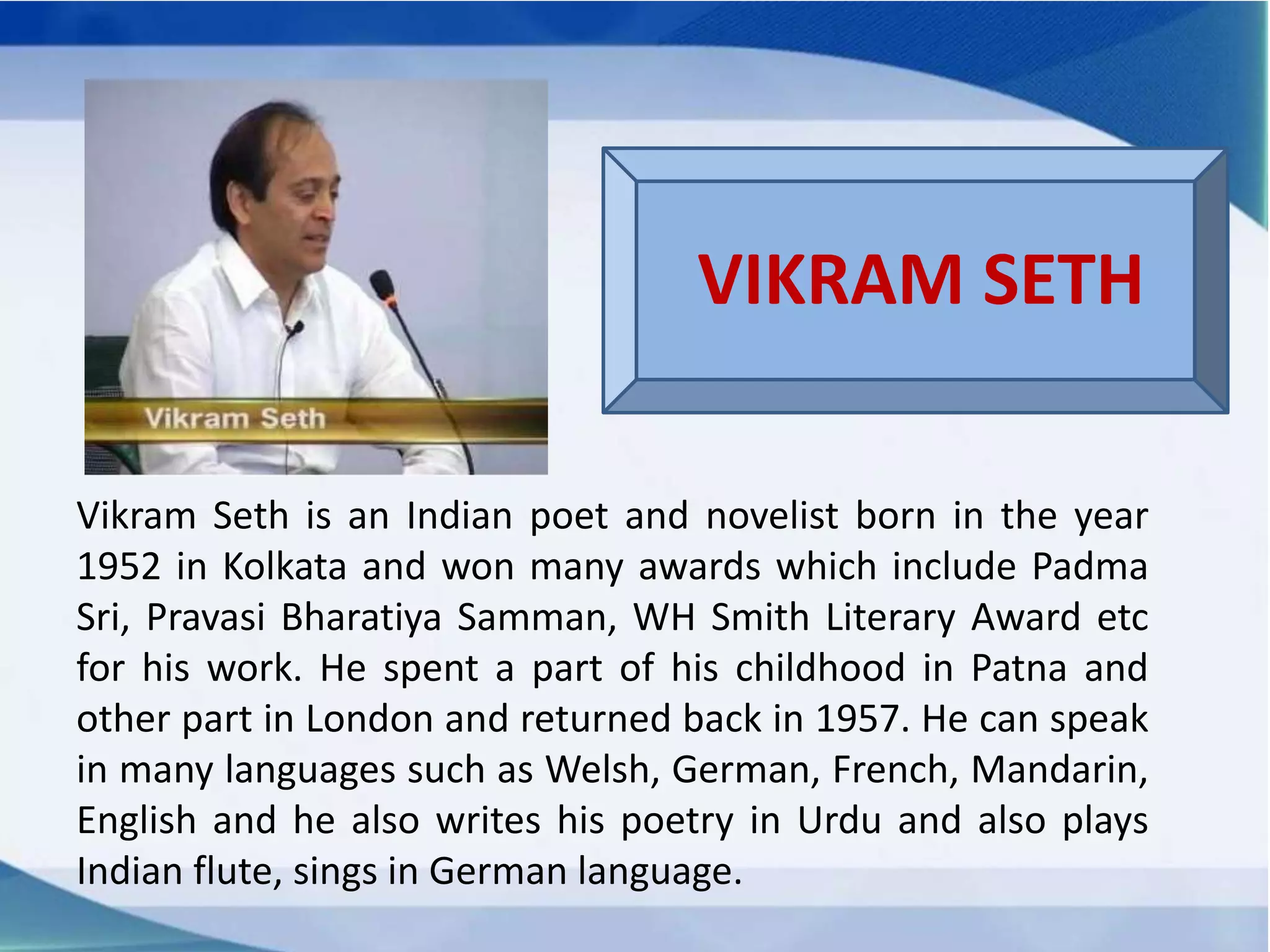 Vikram Seth

VIKRAM SETH

Vikram Seth is an Indian poet and novelist born in the year 1952 in Kolkata and won many awards which include Padma Sri, Pravasi Bharatiya Samman, WH Smith Literary Award etc for his work. He spent a part of his childhood in Patna and other part in London and returned back in 1957. He can speak in many languages such as Welsh, German, French, Mandarin, English and he also writes his poetry in Urdu and also plays Indian flute, sings in German language.